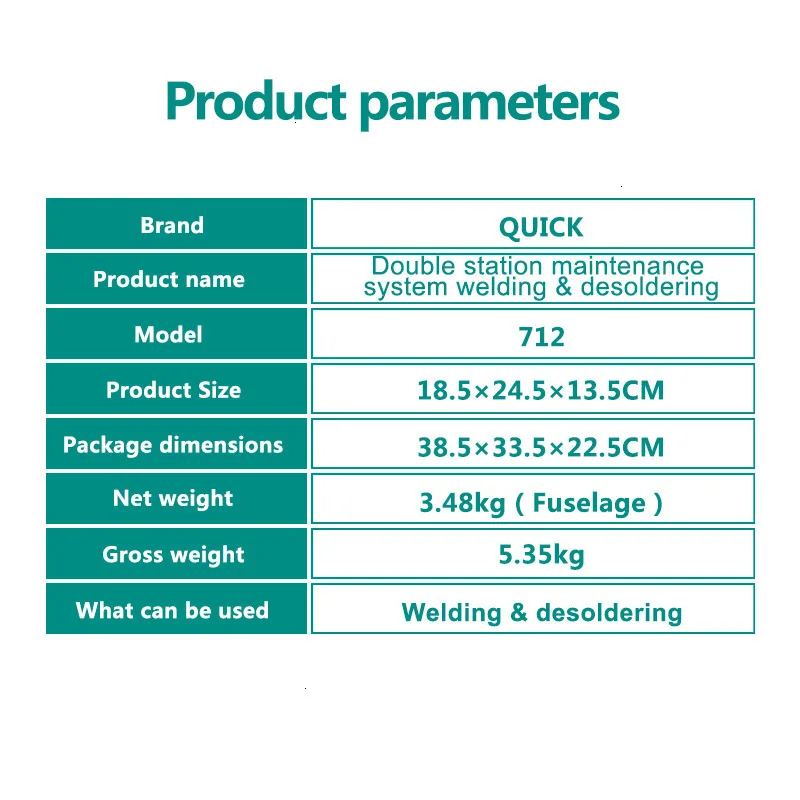 Product parameters

| Brand | QUICK |
|---|---|
| Product name | Double station maintenance system welding & desoldering |
| Model | 712 |
| Product Size | 18.5×24.5×13.5CM |
| Package dimensions | 38.5×33.5×22.5CM |
| Net weight | 3.48kg ( Fuselage ) |
| Gross weight | 5.35kg |
| What can be used | Welding & desoldering |